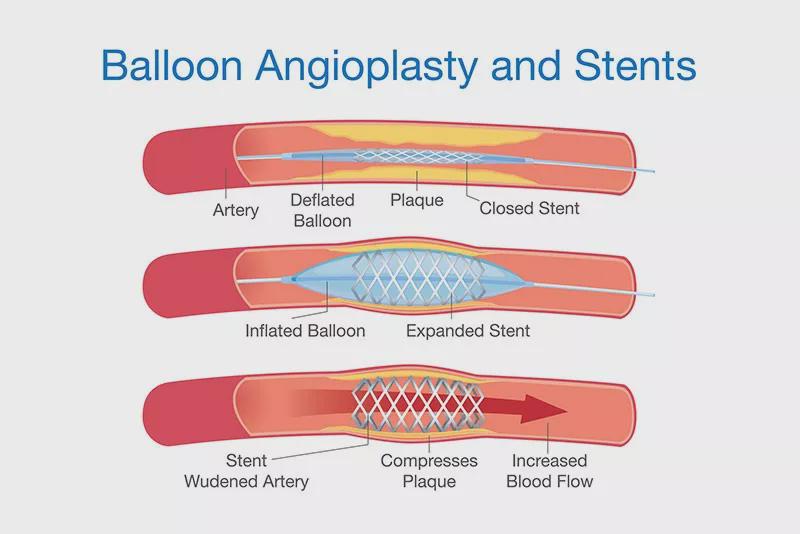 Balloon Angioplasty and Stents

Artery

Deflated Balloon

Plaque

Closed Stent

Inflated Balloon

Expanded Stent

Stent

Wudened Artery

Compresses Plaque

Increased Blood Flow